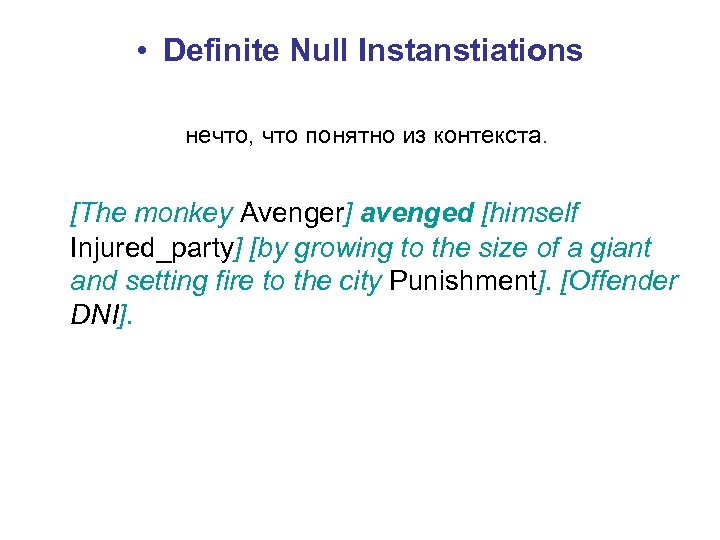 • Definite Null Instanstiations

нечто, что понятно из контекста.

[The monkey Avenger] avenged [himself Injured_party] [by growing to the size of a giant and setting fire to the city Punishment]. [Offender DNI].